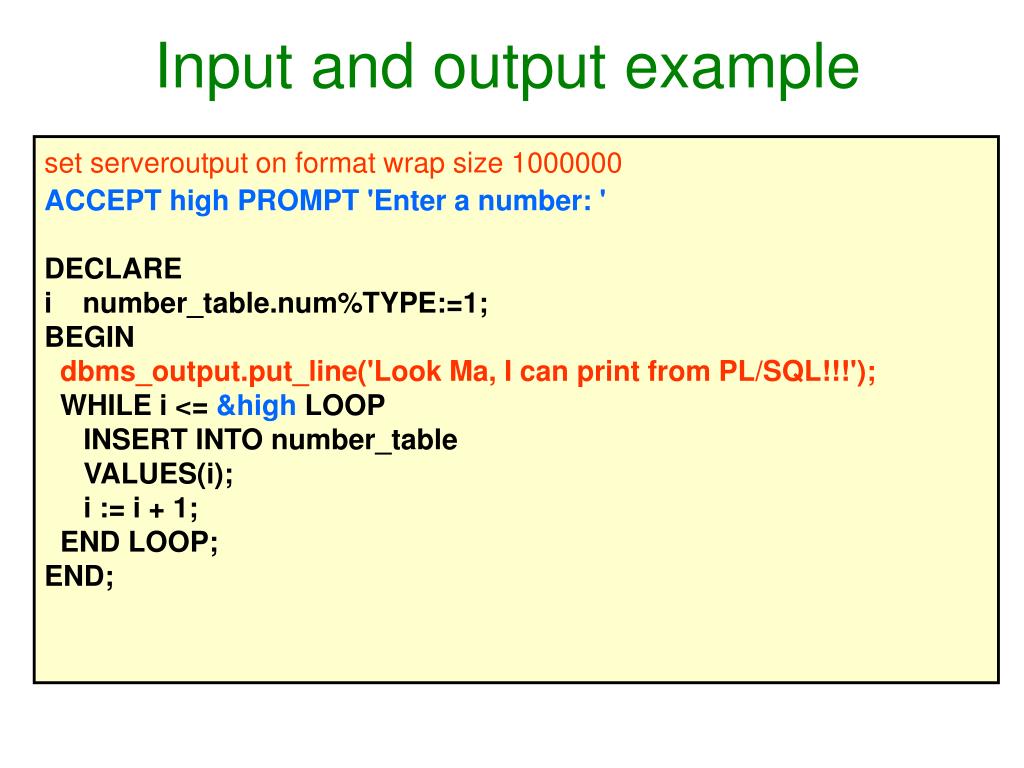 Input and output example

set serveroutput on format wrap size 1000000
ACCEPT high PROMPT 'Enter a number: '

DECLARE
i number_table.num%TYPE:=1;
BEGIN
dbms_output.put_line('Look Ma, I can print from PL/SQL!!!');
WHILE i <= &high LOOP
INSERT INTO number_table
VALUES(i);
i := i + 1;
END LOOP;
END;